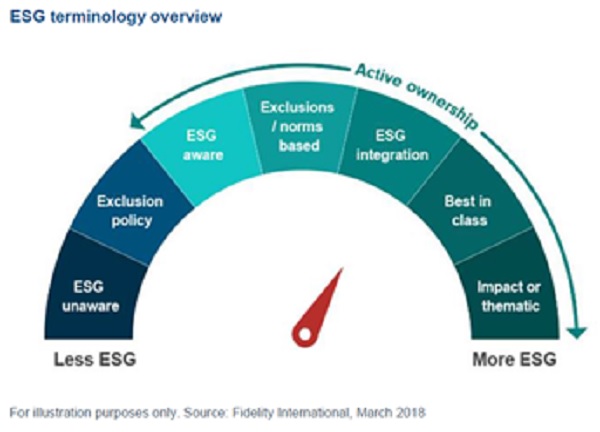 ESG terminology overview

Active ownership

ESG unaware

Exclusion policy

ESG aware

Exclusions / norms based

ESG integration

Best in class

Impact or thematic

Less ESG

More ESG

For illustration purposes only. Source: Fidelity International, March 2018